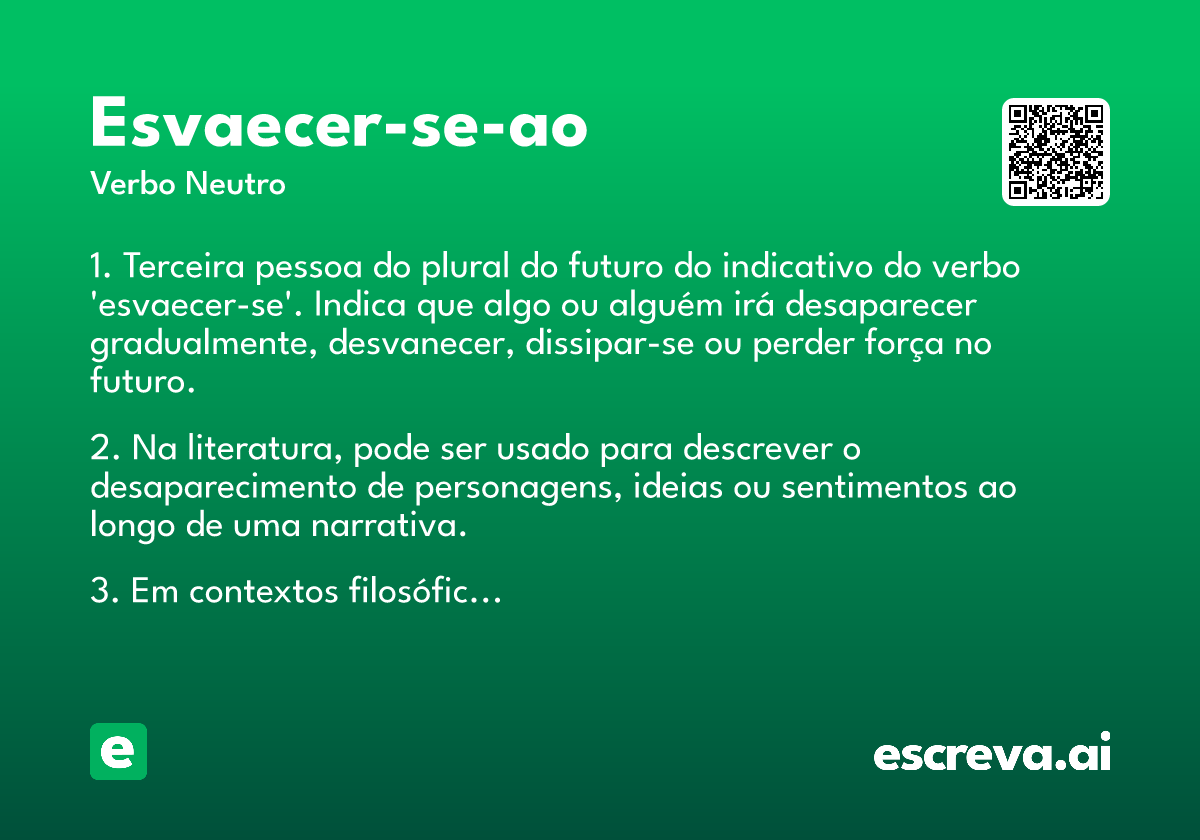 Esvaecer-se-ao

Verbo Neutro

1. Terceira pessoa do plural do futuro do indicativo do verbo 'esvaecer-se'. Indica que algo ou alguém irá desaparecer gradualmente, desvanecer, dissipar-se ou perder força no futuro.

2. Na literatura, pode ser usado para descrever o desaparecimento de personagens, ideias ou sentimentos ao longo de uma narrativa.

3. Em contextos filosófic...

e

escreva.ai